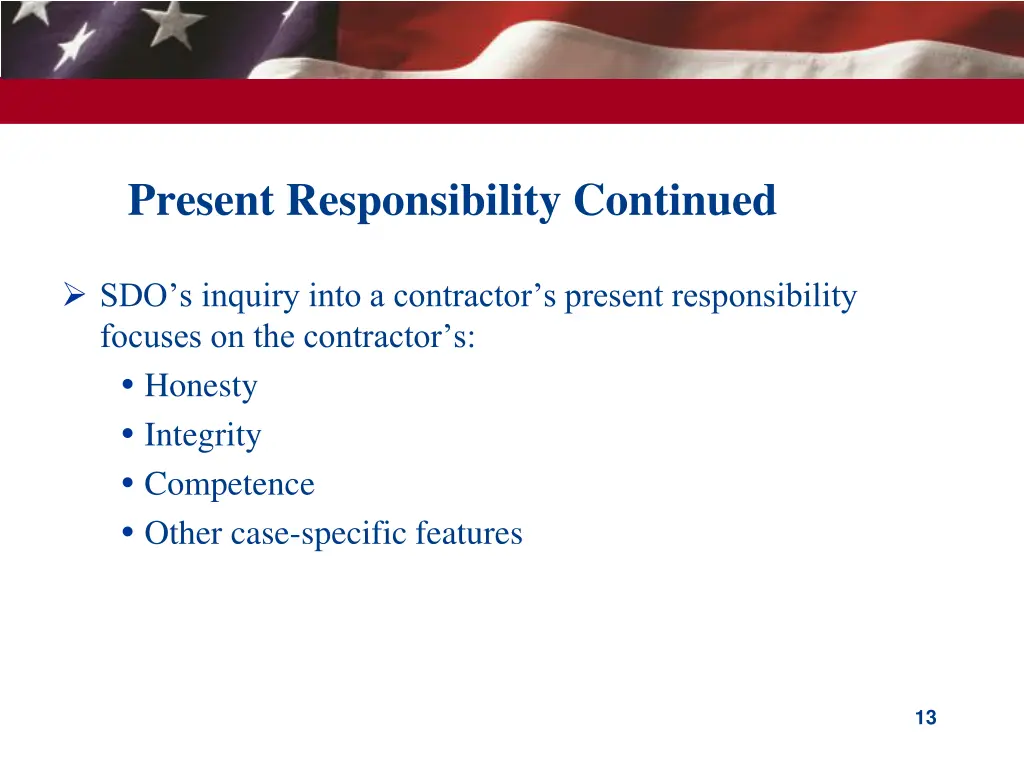 Present Responsibility Continued

➢ SDO’s inquiry into a contractor’s present responsibility focuses on the contractor’s:

• Honesty
• Integrity
• Competence
• Other case-specific features

13